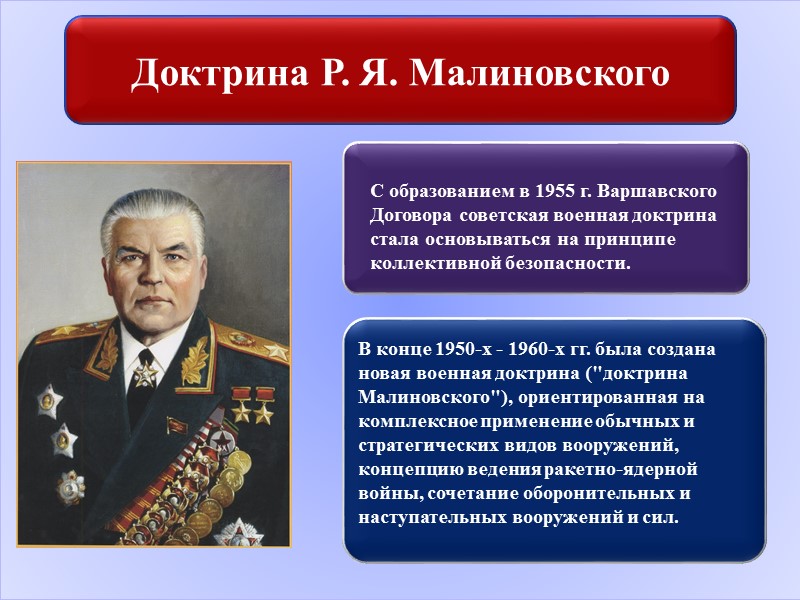 Доктрина Р. Я. Малиновского

С образованием в 1955 г. Варшавского Договора советская военная доктрина стала основываться на принципе коллективной безопасности.

В конце 1950-х - 1960-х гг. была создана новая военная доктрина ("доктрина Малиновского"), ориентированная на комплексное применение обычных и стратегических видов вооружений, концепцию ведения ракетно-ядерной войны, сочетание оборонительных и наступательных вооружений и сил.